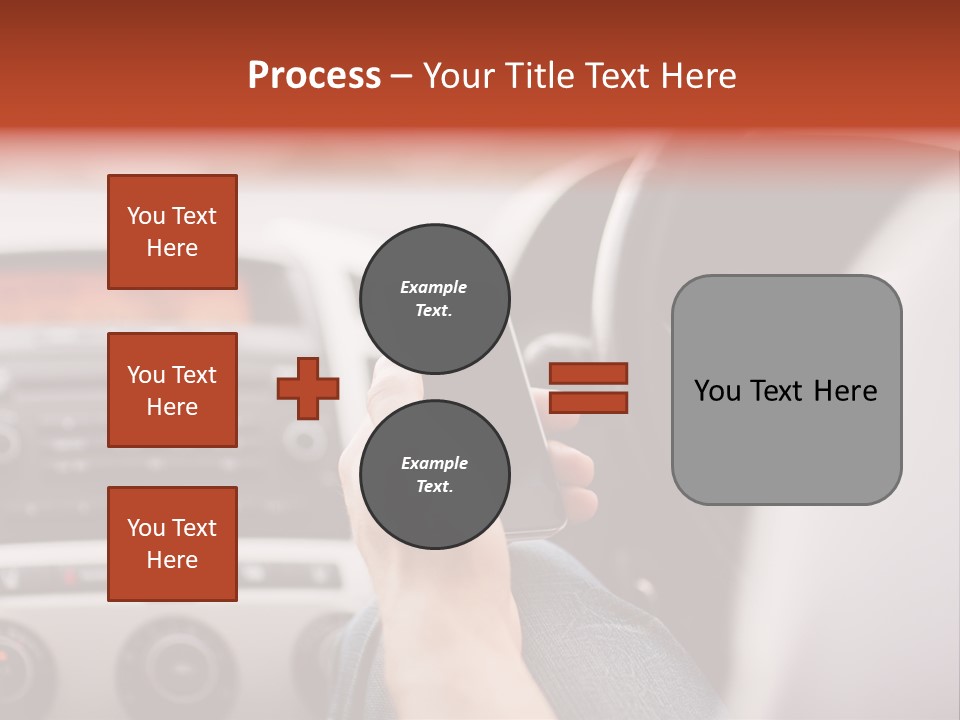 Process – Your Title Text Here

You Text Here

You Text Here

You Text Here

Example Text.

Example Text.

You Text Here